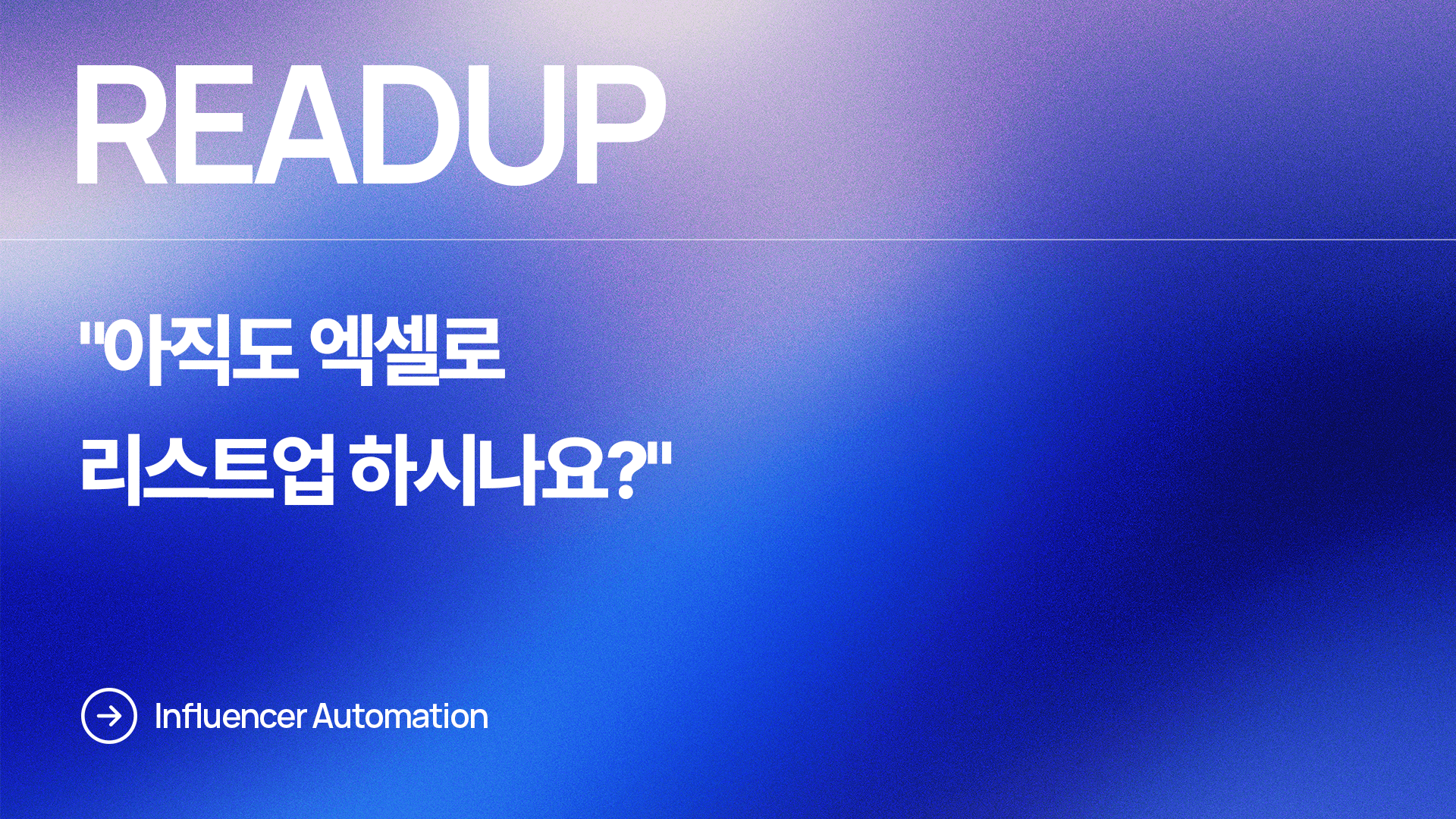 READUP

"아직도 엑셀로
리스트업 하시나요?"

Influencer Automation